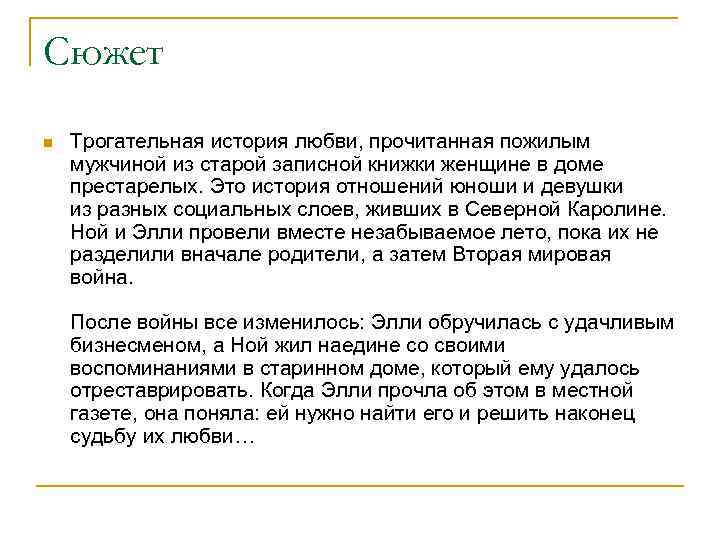 Сюжет

Трогательная история любви, прочитанная пожилым мужчиной из старой записной книжки женщине в доме престарелых. Это история отношений юноши и девушки из разных социальных слоев, живших в Северной Каролине. Ной и Элли провели вместе незабываемое лето, пока их не разделили вначале родители, а затем Вторая мировая война.

После войны все изменилось: Элли обручилась с удачливым бизнесменом, а Ной жил наедине со своими воспоминаниями в старинном доме, который ему удалось отреставрировать. Когда Элли прочла об этом в местной газете, она поняла: ей нужно найти его и решить наконец судьбу их любви…